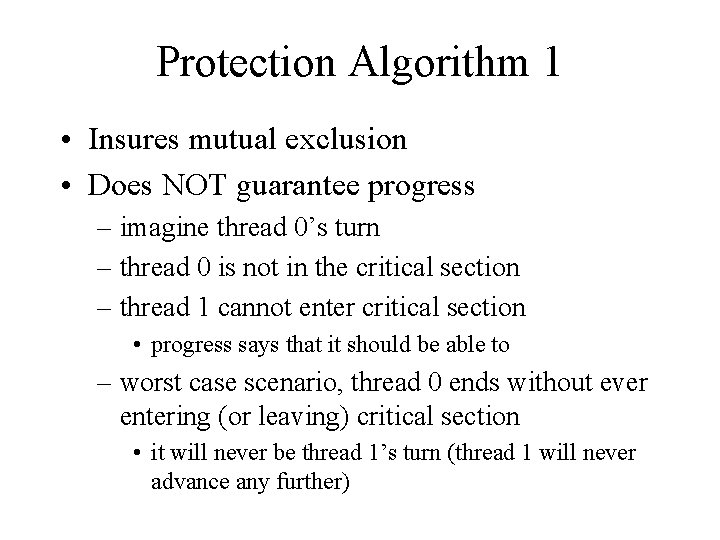 Protection Algorithm 1

• Insures mutual exclusion
• Does NOT guarantee progress
– imagine thread 0’s turn
– thread 0 is not in the critical section
– thread 1 cannot enter critical section
• progress says that it should be able to
– worst case scenario, thread 0 ends without ever entering (or leaving) critical section
• it will never be thread 1’s turn (thread 1 will never advance any further)